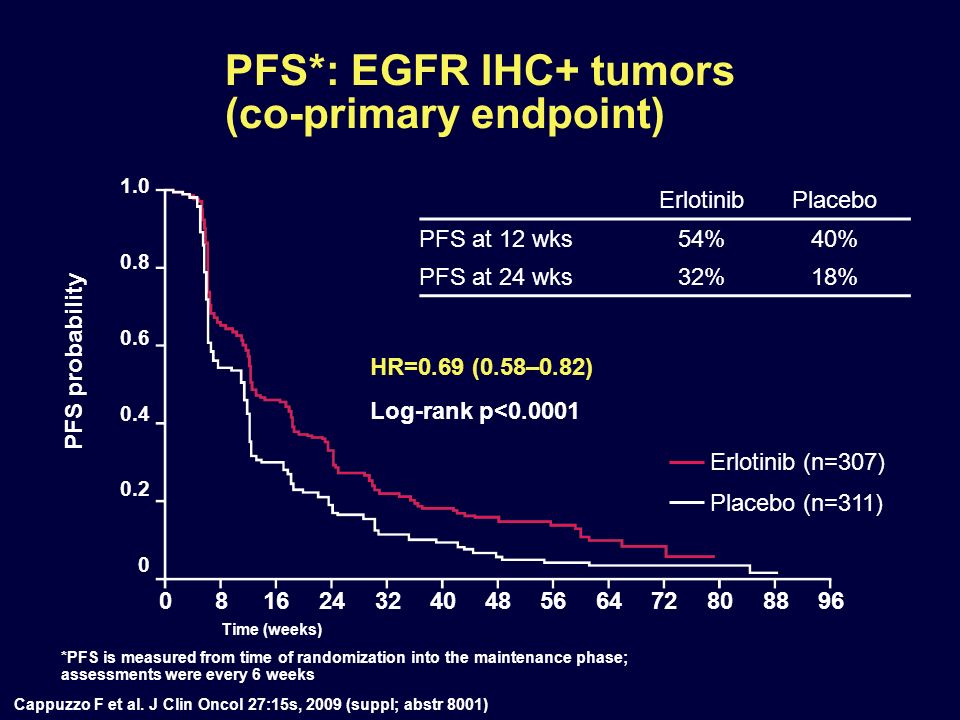 PFS*: EGFR IHC+ tumors
(co-primary endpoint)

| | Erlotinib | Placebo |
|---|---|---|
| PFS at 12 wks | 54% | 40% |
| PFS at 24 wks | 32% | 18% |

PFS probability

1.0
0.8
0.6
0.4
0.2
0

HR=0.69 (0.58–0.82)

Log-rank p<0.0001

Erlotinib (n=307)
Placebo (n=311)

0 8 16 24 32 40 48 56 64 72 80 88 96

Time (weeks)

*PFS is measured from time of randomization into the maintenance phase; assessments were every 6 weeks

Cappuzzo F et al. J Clin Oncol 27:15s, 2009 (suppl; abstr 8001)